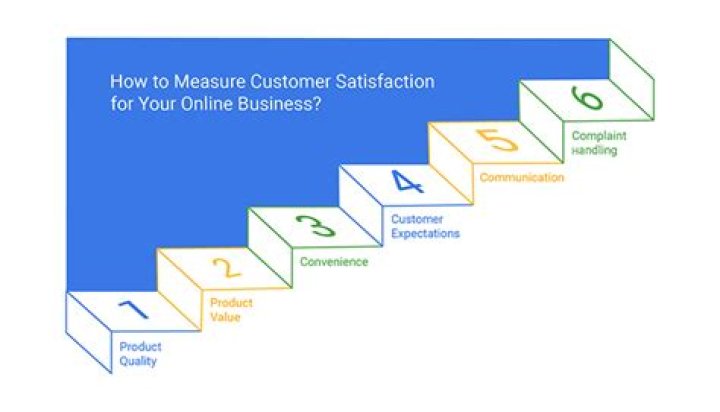 How to Measure Customer Satisfaction for Your Online Business?

1
Product Quality

2
Product Value

3
Convenience

4
Customer Expectations

5
Communication

6
Complaint Handling